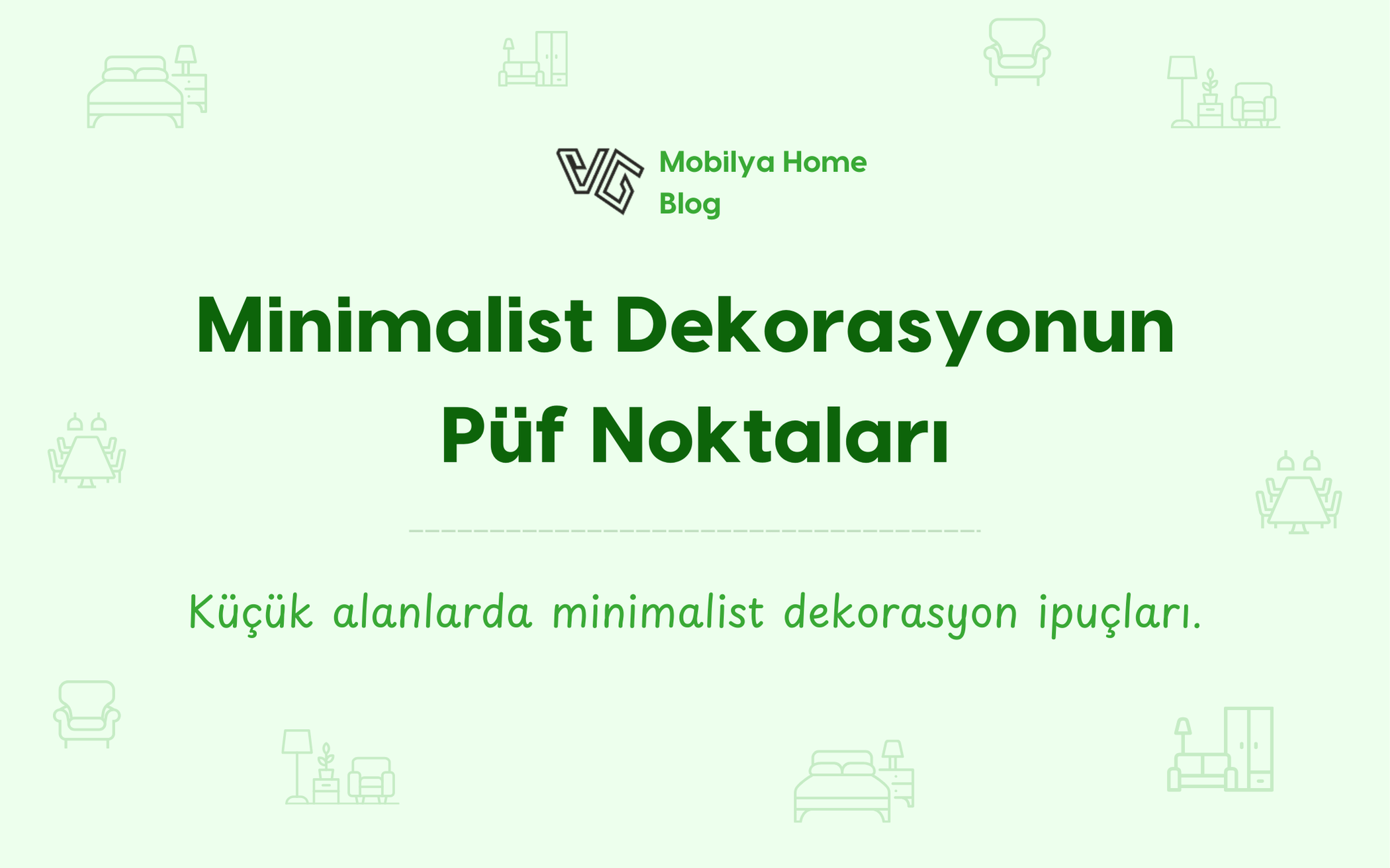 VG Mobilya Home Blog

Minimalist Dekorasyonun Püf Noktaları

Küçük alanlarda minimalist dekorasyon ipuçları.